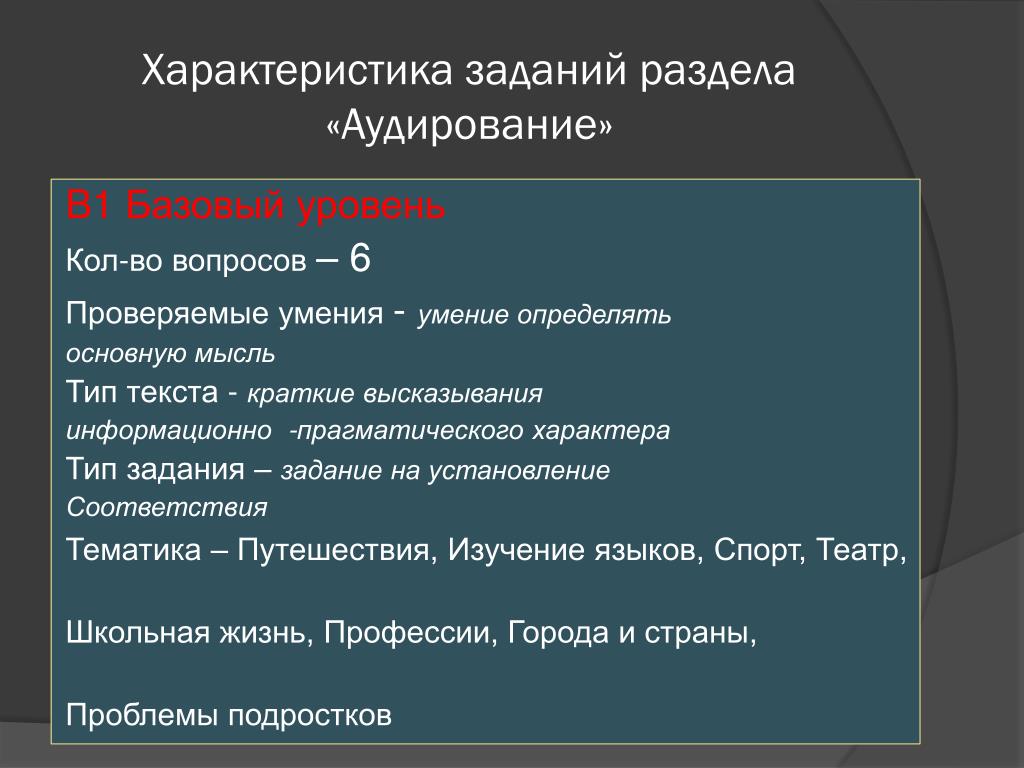 Характеристика заданий раздела «Аудирование»

В1 Базовый уровень

Кол-во вопросов – 6

Проверяемые умения - умение определять основную мысль

Тип текста - краткие высказывания информационно -прагматического характера

Тип задания – задание на установление Соответствия

Тематика – Путешествия, Изучение языков, Спорт, Театр,

Школьная жизнь, Профессии, Города и страны,

Проблемы подростков